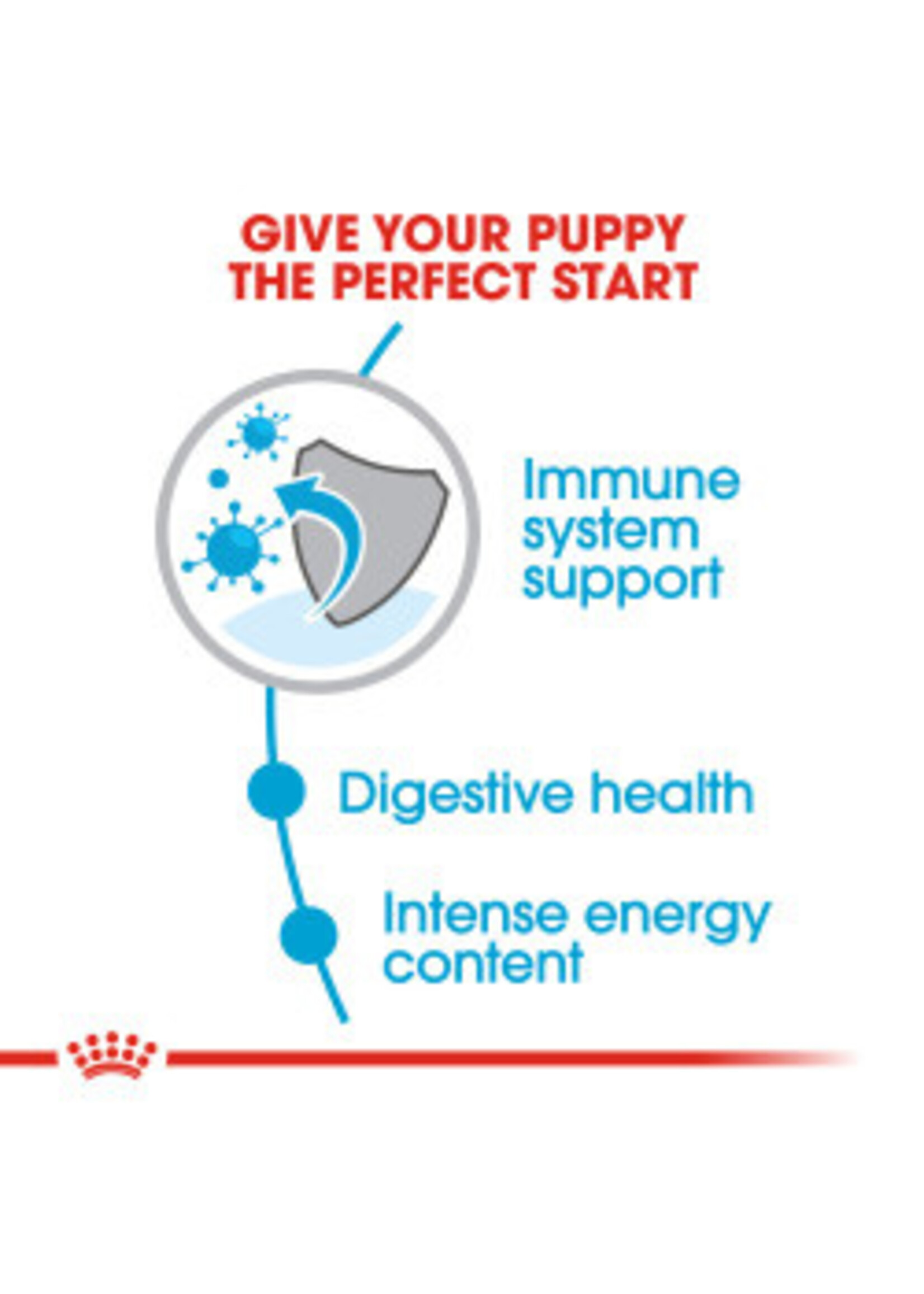 GIVE YOUR PUPPY THE PERFECT START

Immune system support

Digestive health

Intense energy content